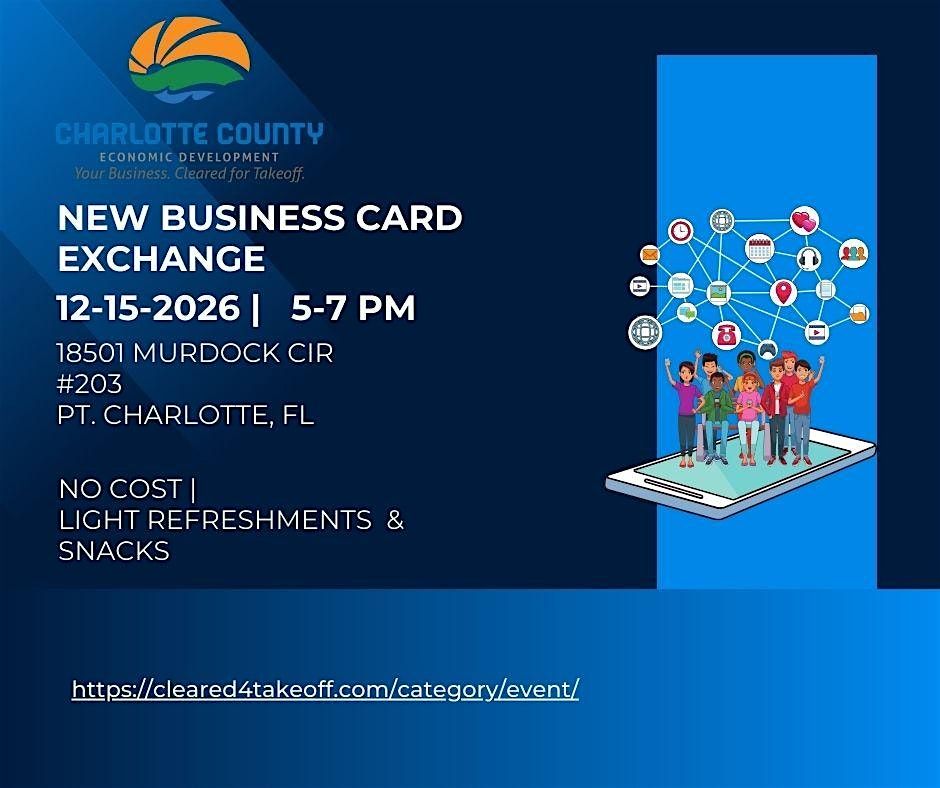 CHARLOTTE COUNTY
ECONOMIC DEVELOPMENT
Your Business. Cleared for Takeoff.

NEW BUSINESS CARD EXCHANGE

12-15-2026 | 5-7 PM

18501 MURDOCK CIR
#203
PT. CHARLOTTE, FL

NO COST |
LIGHT REFRESHMENTS &
SNACKS

https://cleared4takeoff.com/category/event/